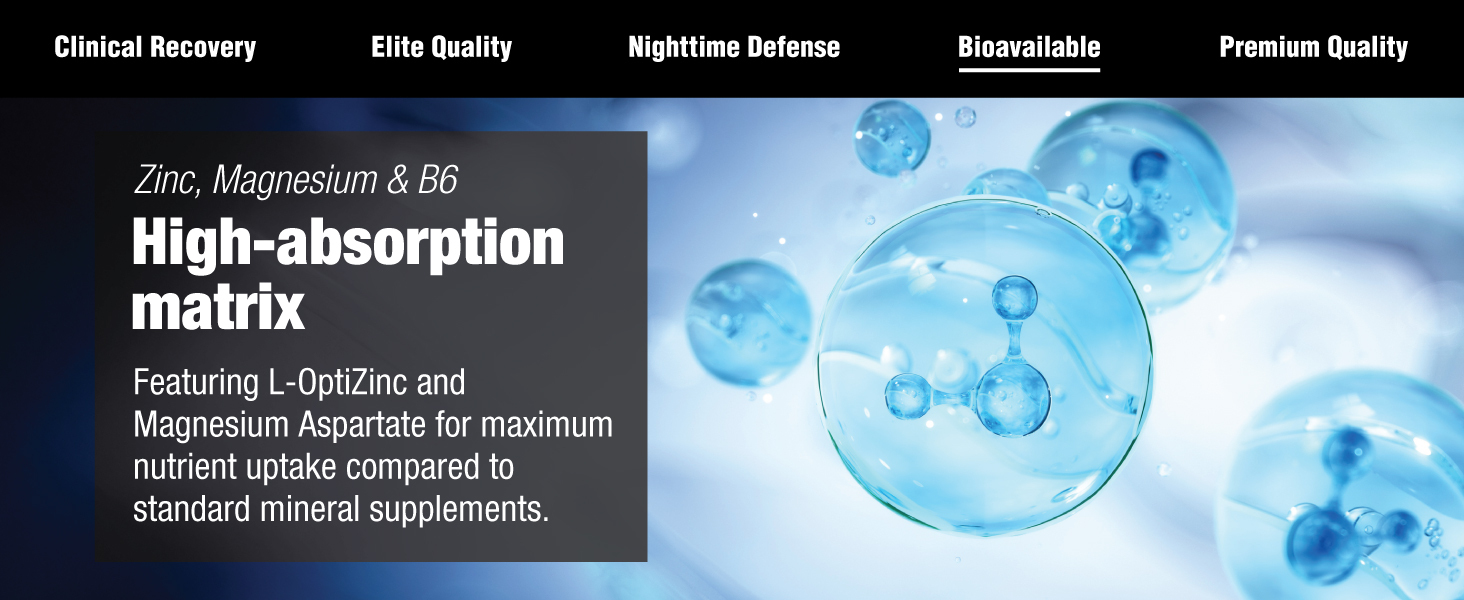 Clinical Recovery Elite Quality Nighttime Defense Bioavailable Premium Quality

Zinc, Magnesium & B6

High-absorption matrix

Featuring L-OptiZinc and Magnesium Aspartate for maximum nutrient uptake compared to standard mineral supplements.